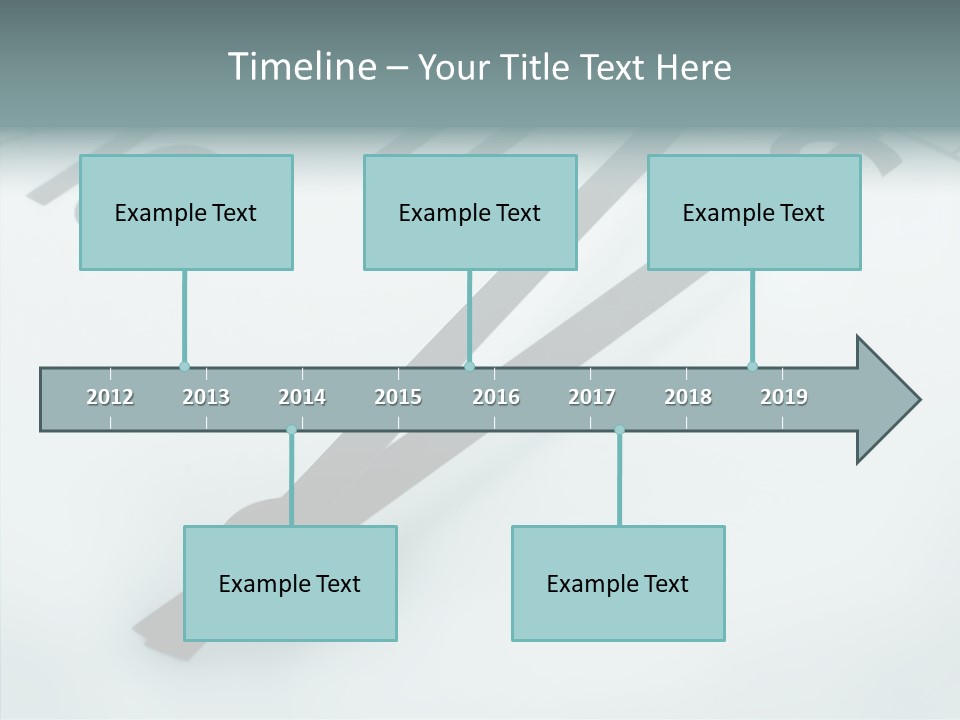 Timeline – Your Title Text Here

Example Text

Example Text

Example Text

2012 2013 2014 2015 2016 2017 2018 2019

Example Text

Example Text